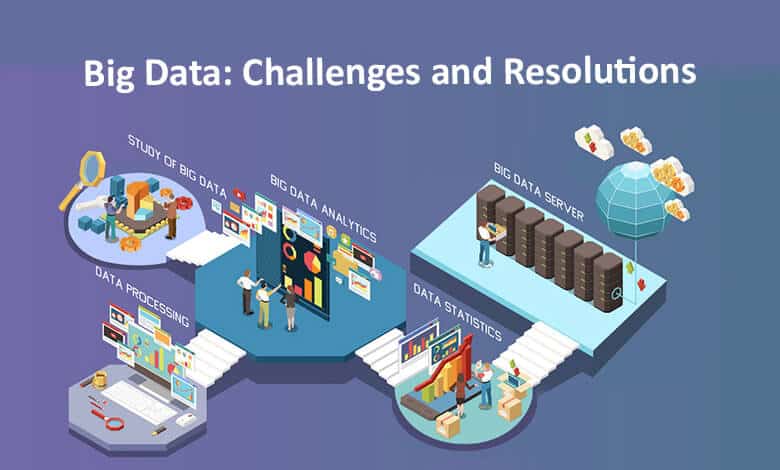 Big Data: Challenges and Resolutions

STUDY OF BIG DATA

BIG DATA ANALYTICS

BIG DATA SERVER

DATA PROCESSING

DATA STATISTICS